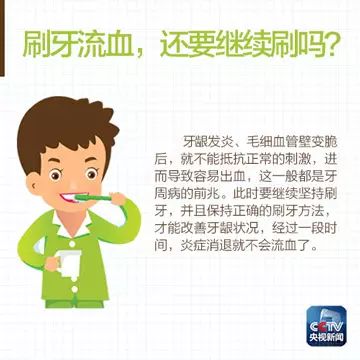 刷牙流血，还要继续刷吗？

牙龈发炎、毛细血管壁变脆后，就不能抵抗正常的刺激，进而导致容易出血，这一般都是牙周病的前兆。此时要继续坚持刷牙，并且保持正确的刷牙方法，才能改善牙龈状况，经过一段时间，炎症消退就不会流血了。

CCTV
央视新闻